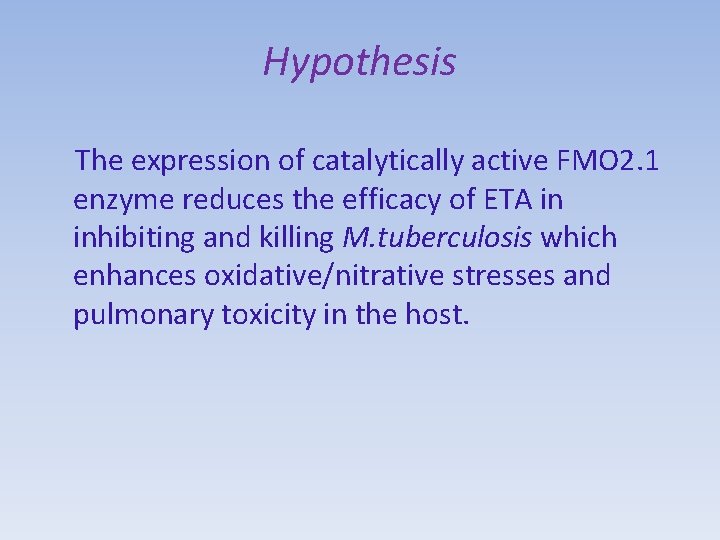 Hypothesis

The expression of catalytically active FMO2.1 enzyme reduces the efficacy of ETA in inhibiting and killing M.tuberculosis which enhances oxidative/nitrative stresses and pulmonary toxicity in the host.